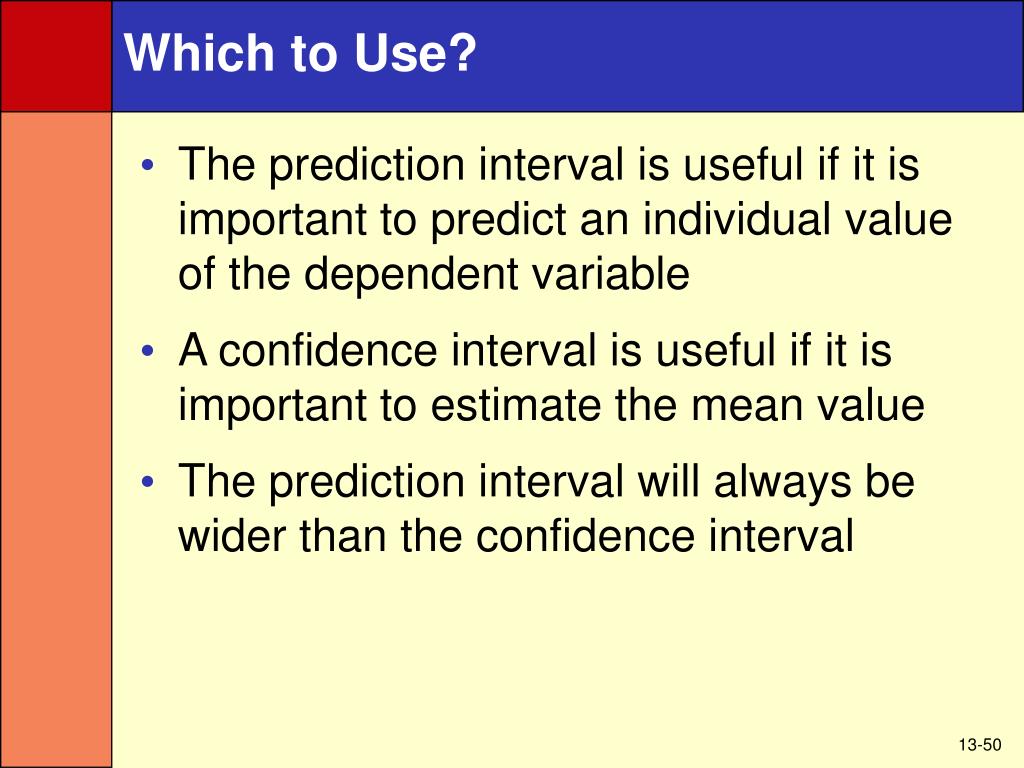 Which to Use?

• The prediction interval is useful if it is important to predict an individual value of the dependent variable

• A confidence interval is useful if it is important to estimate the mean value

• The prediction interval will always be wider than the confidence interval

13-50